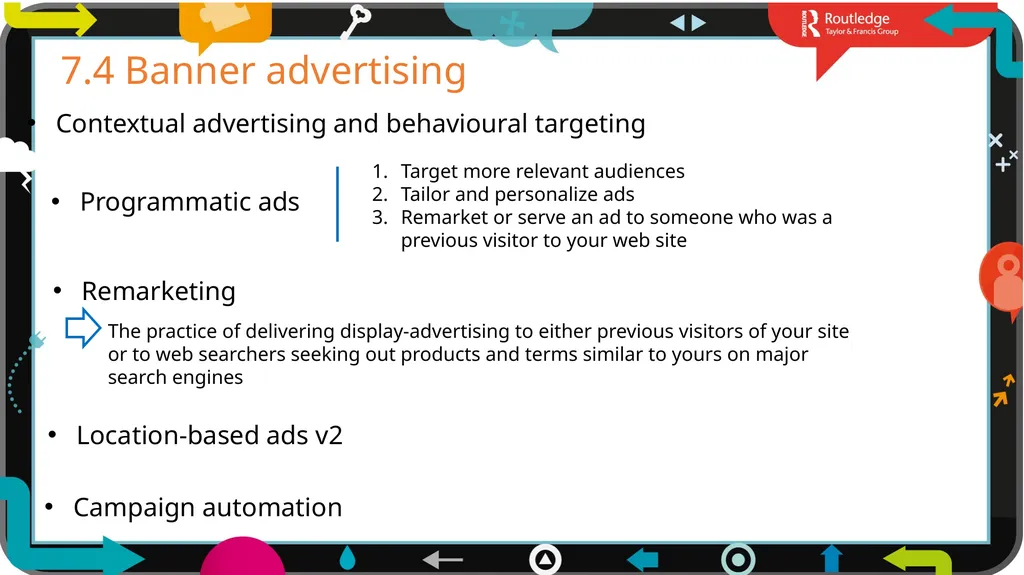 Routledge
Taylor & Francis Group

7.4 Banner advertising

• Contextual advertising and behavioural targeting

• Programmatic ads

1. Target more relevant audiences
2. Tailor and personalize ads
3. Remarket or serve an ad to someone who was a previous visitor to your web site

• Remarketing

The practice of delivering display-advertising to either previous visitors of your site or to web searchers seeking out products and terms similar to yours on major search engines

• Location-based ads v2

• Campaign automation